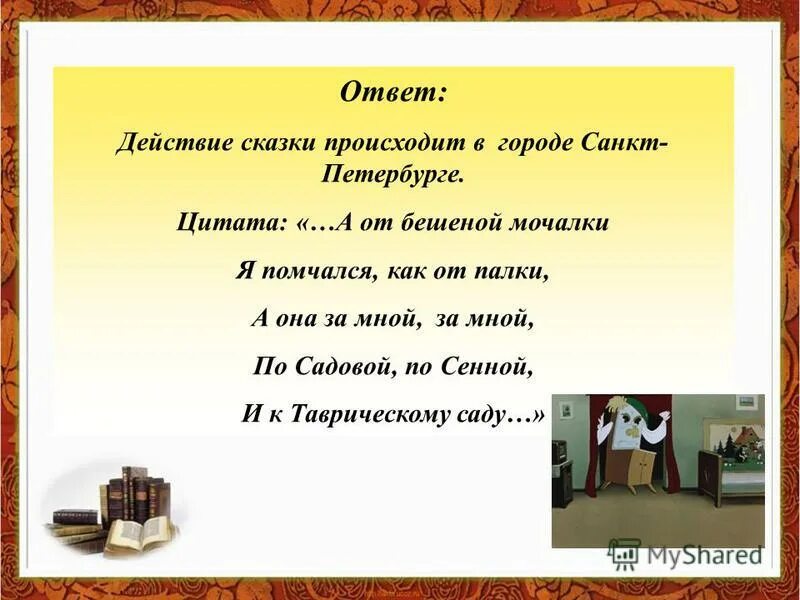 Ответ:

Действие сказки происходит в городе Санкт-Петербурге.

Цитата: «…А от бешеной мочалки

Я помчался, как от палки,

А она за мной, за мной,

По Садовой, по Сенной,

И к Таврическому саду…»

MyShared